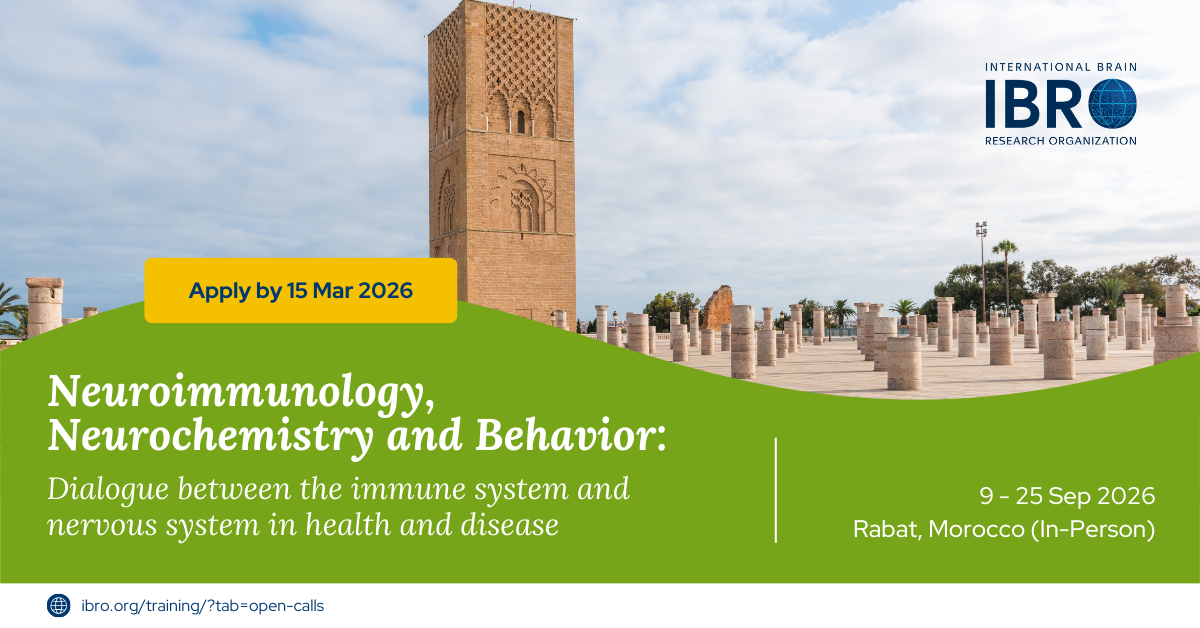 INTERNATIONAL BRAIN
IBRO
RESEARCH ORGANIZATION

Apply by 15 Mar 2026

Neuroimmunology, Neurochemistry and Behavior:

Dialogue between the immune system and nervous system in health and disease

9 - 25 Sep 2026
Rabat, Morocco (In-Person)

ibro.org/training/?tab=open-calls